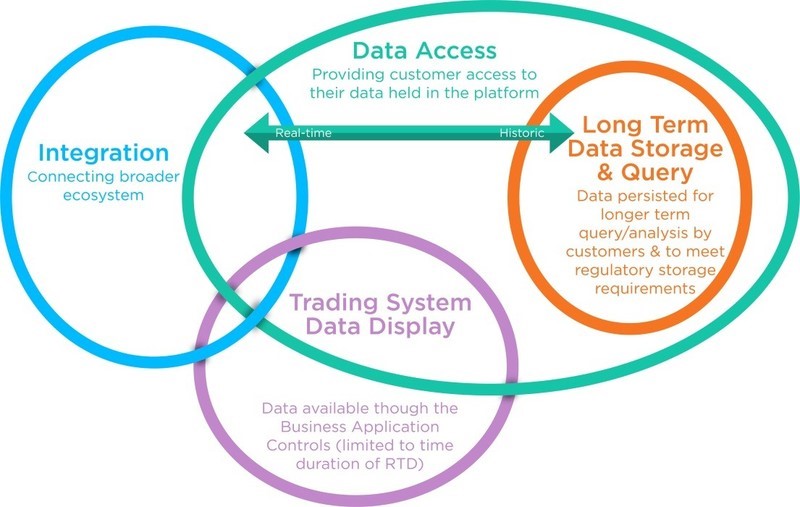 Data Access
Providing customer access to their data held in the platform

Real-time

Historic

Integration
Connecting broader ecosystem

Long Term Data Storage & Query
Data persisted for longer term query/analysis by customers & to meet regulatory storage requirements

Trading System Data Display

Data available though the Business Application Controls (limited to time duration of RTD)